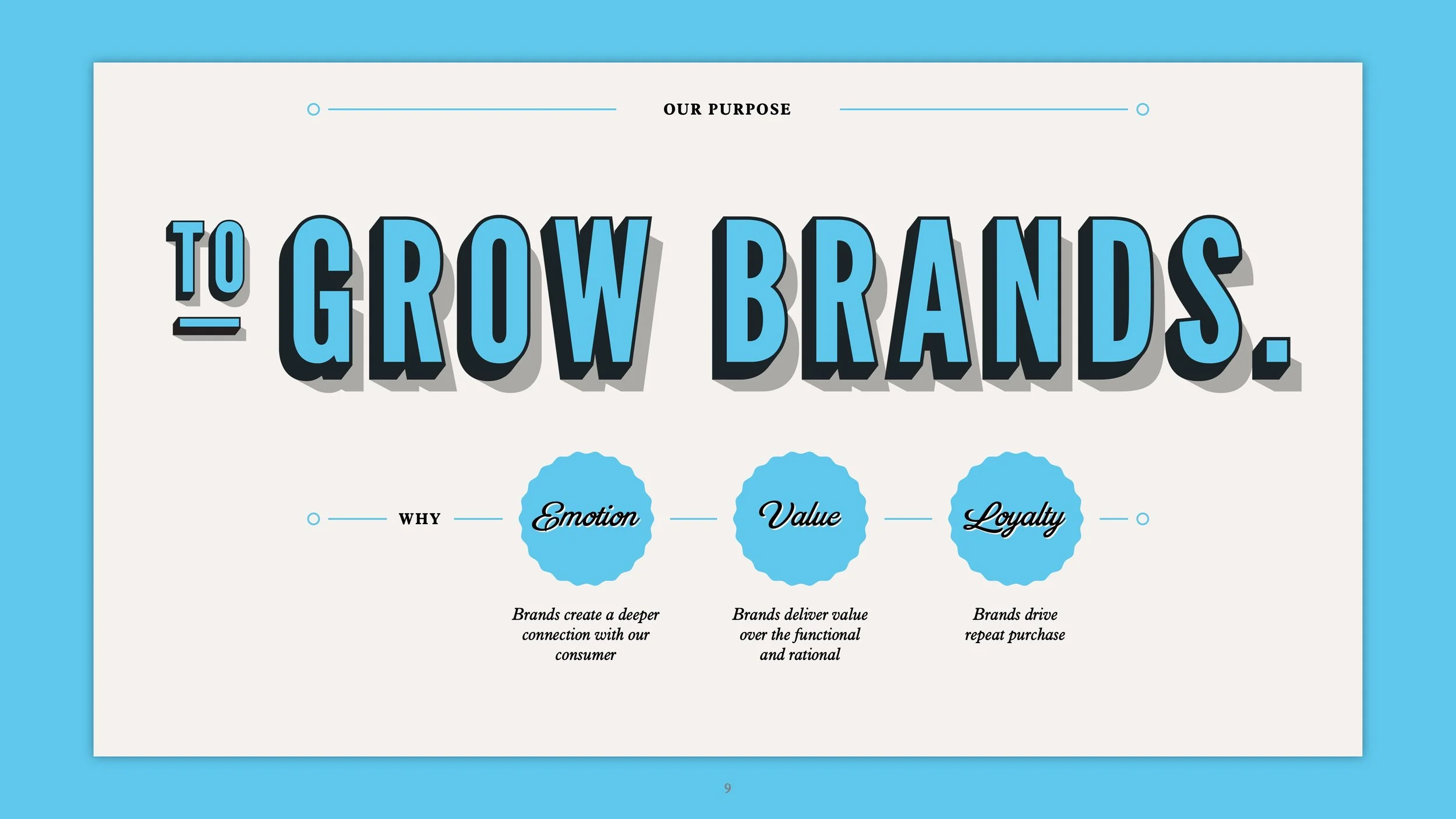 OUR PURPOSE

TO GROW BRANDS.

WHY

Emotion

Brands create a deeper connection with our consumer

Value

Brands deliver value over the functional and rational

Loyalty

Brands drive repeat purchase

9